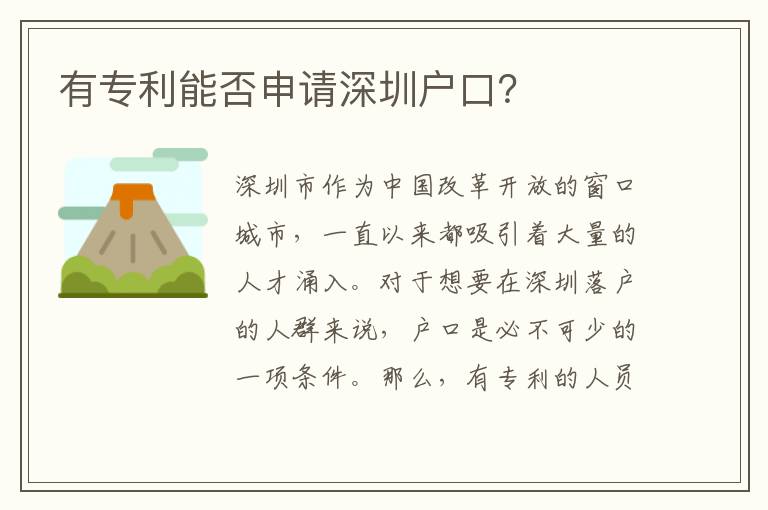 有专利能否申请深圳户口？

深圳市作为中国改革开放的窗口城市，一直以来都吸引着大量的人才涌入。对于想要在深圳落户的人群来说，户口是必不可少的一项条件。那么，有专利的人员